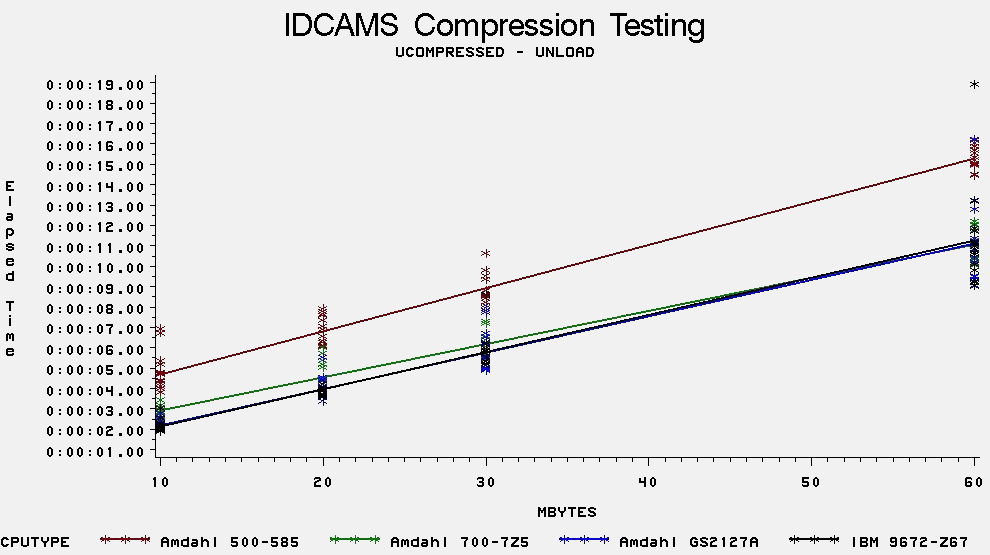 IDCAMS Compression Testing
UCOMPRESSED - UNLOAD

Elapsed Time

0:00:19.00
0:00:18.00
0:00:17.00
0:00:16.00
0:00:15.00
0:00:14.00
0:00:13.00
0:00:12.00
0:00:11.00
0:00:10.00
0:00:09.00
0:00:08.00
0:00:07.00
0:00:06.00
0:00:05.00
0:00:04.00
0:00:03.00
0:00:02.00
0:00:01.00

10 20 30 40 50 60

MBYTES

CPUTYPE Amdahl 500-585 Amdahl 700-7Z5 Amdahl GS2127A IBM 9672-Z67